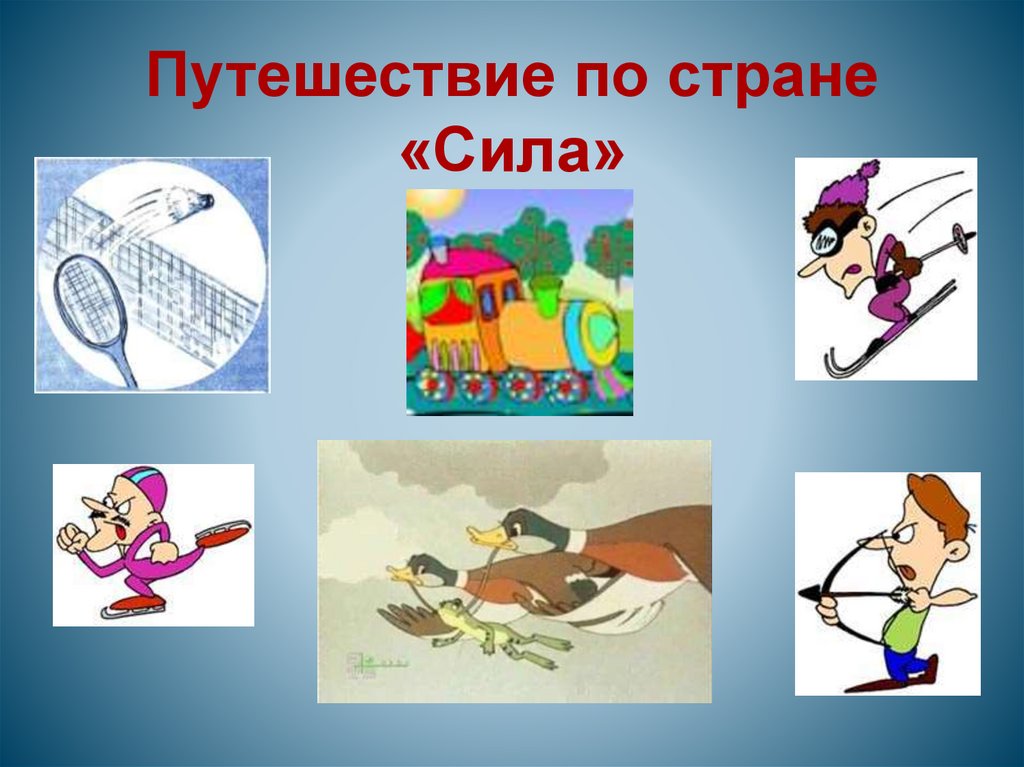 Путешествие по стране «Сила»